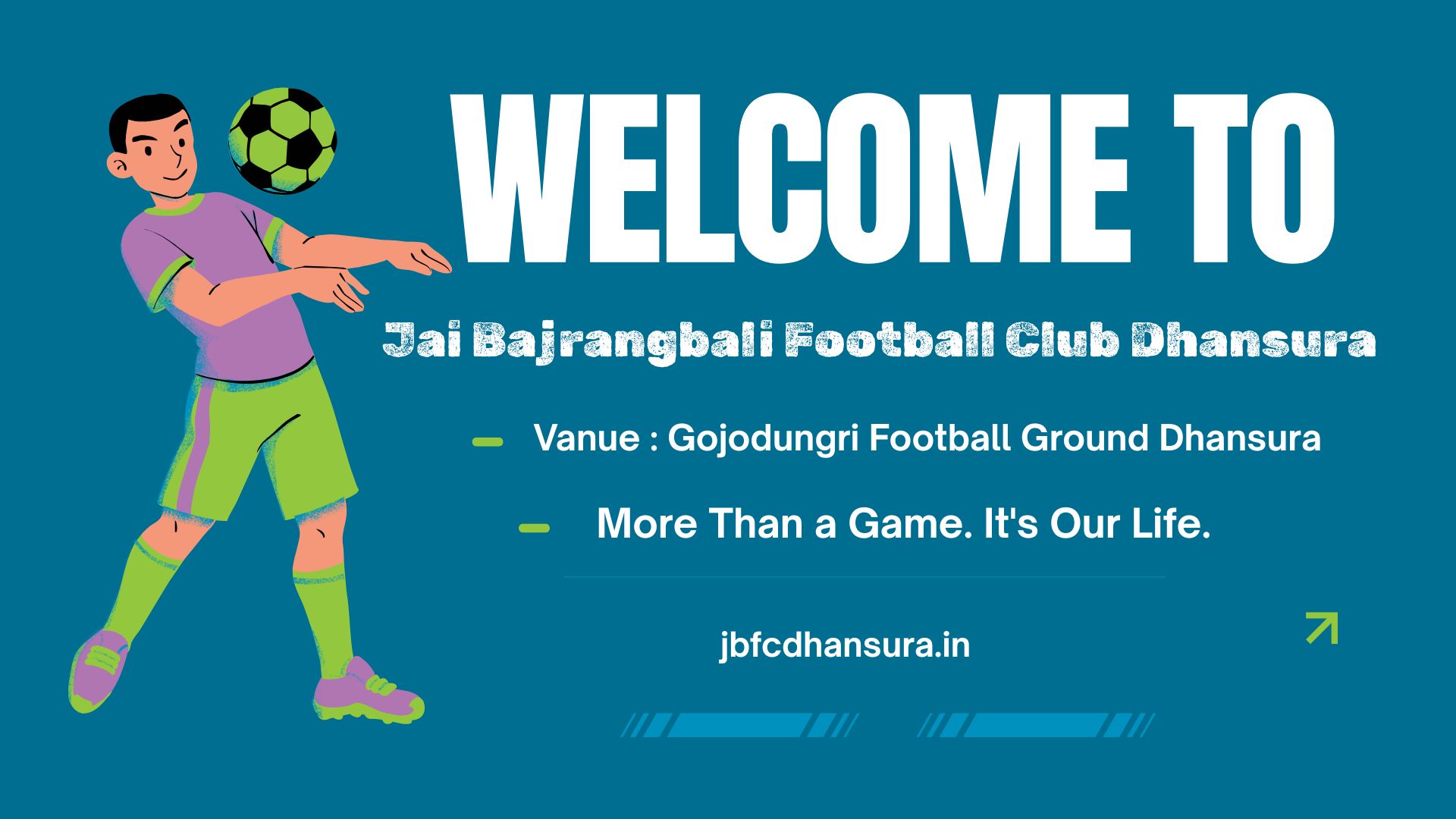 WELCOME TO

Jai Bajrangbali Football Club Dhansura

Vanue : Gojodungri Football Ground Dhansura

More Than a Game. It's Our Life.

jbfcdhansura.in